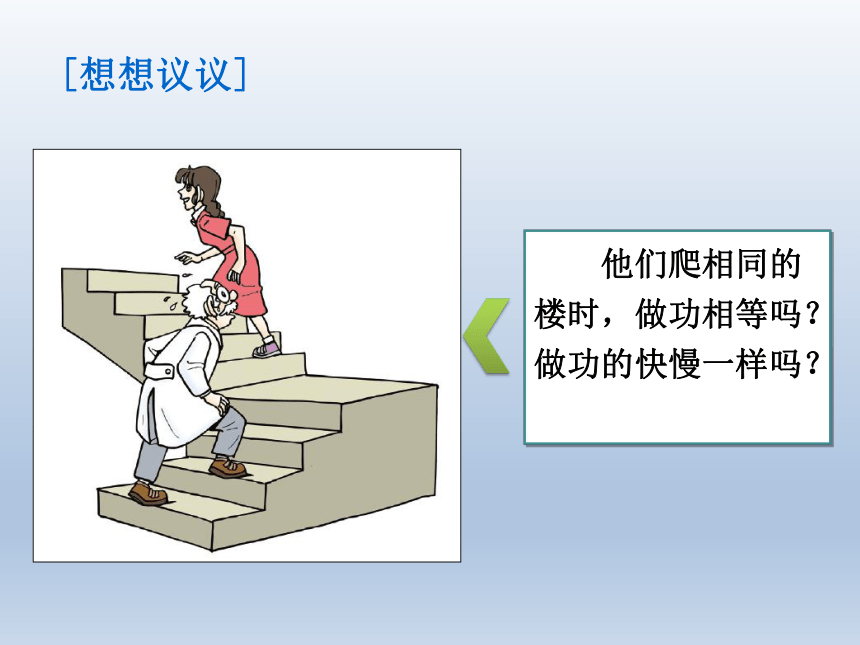 [想想议议]

他们爬相同的楼时，做功相等吗？做功的快慢一样吗？